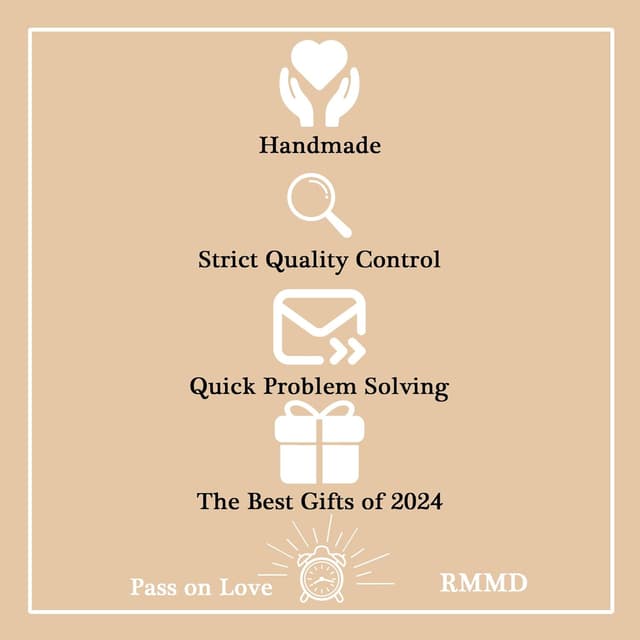 Handmade

Strict Quality Control

Quick Problem Solving

The Best Gifts of 2024

Pass on Love

RMMD